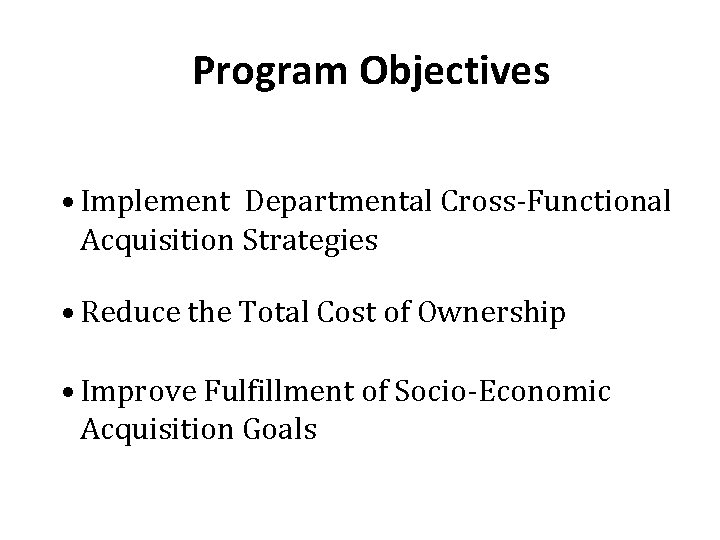 Program Objectives

• Implement  Departmental Cross-Functional Acquisition Strategies

• Reduce the Total Cost of Ownership

• Improve Fulfillment of Socio-Economic Acquisition Goals